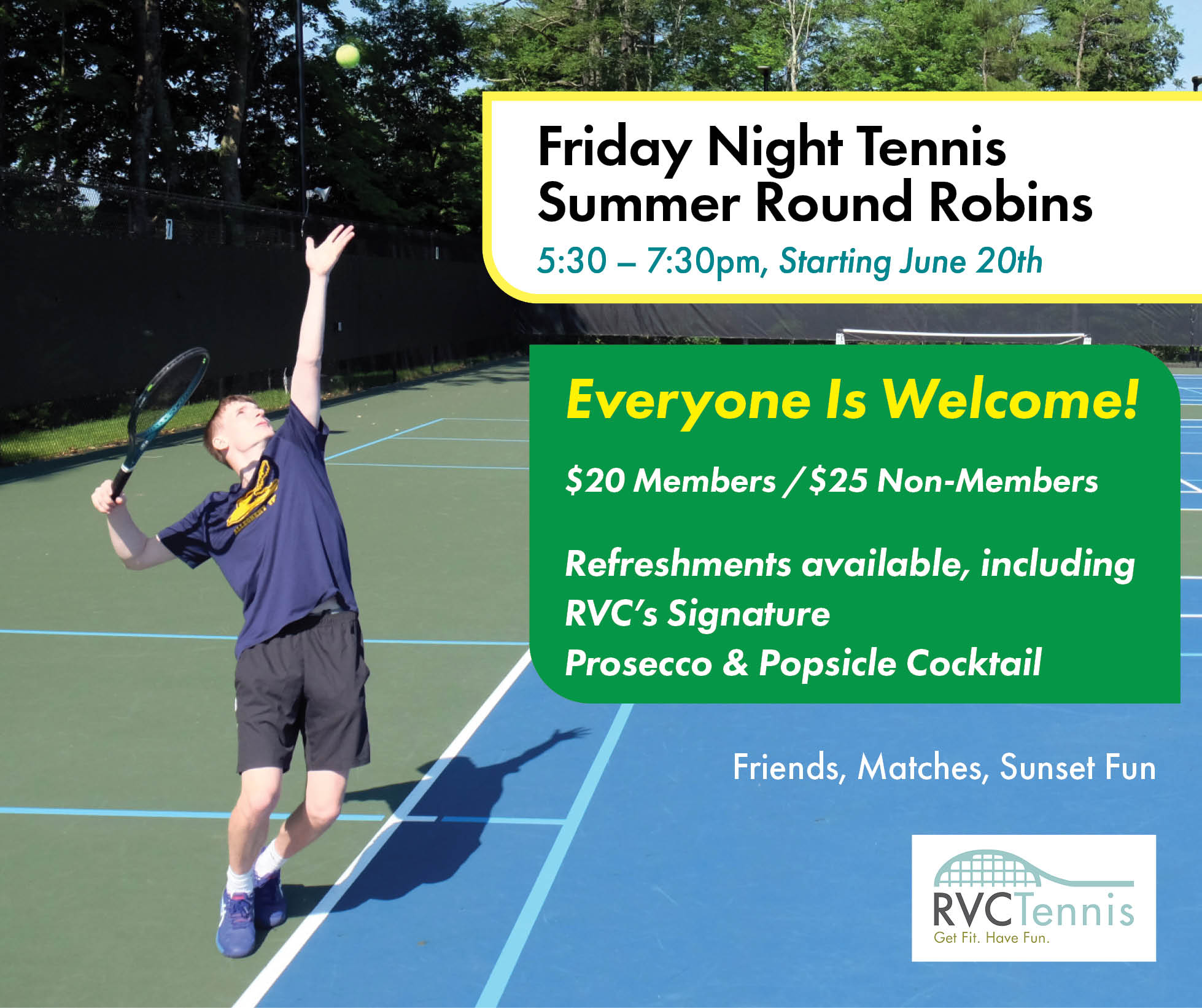 Friday Night Tennis
Summer Round Robins
5:30 – 7:30pm, Starting June 20th

Everyone Is Welcome!

\$20 Members / \$25 Non-Members

Refreshments available, including RVC's Signature Prosecco & Popsicle Cocktail

Friends, Matches, Sunset Fun

RVCTennis
Get Fit. Have Fun.